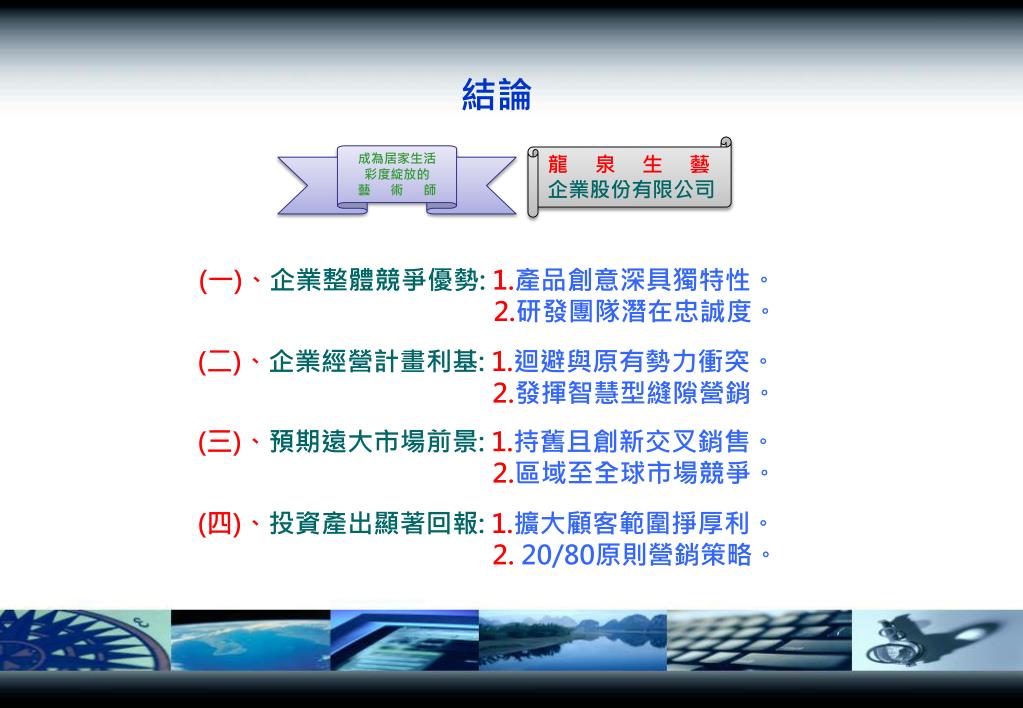 結論

成為居家生活
彩度綻放的
藝 術 師

龍 泉 生 藝
企業股份有限公司

(一)、企業整體競爭優勢: 1.產品創意深具獨特性。
2.研發團隊潛在忠誠度。

(二)、企業經營計畫利基: 1.迴避與原有勢力衝突。
2.發揮智慧型縫隙營銷。

(三)、預期遠大市場前景: 1.持舊且創新交叉銷售。
2.區域至全球市場競爭。

(四)、投資產出顯著回報: 1.擴大顧客範圍掙厚利。
2. 20/80原則營銷策略。